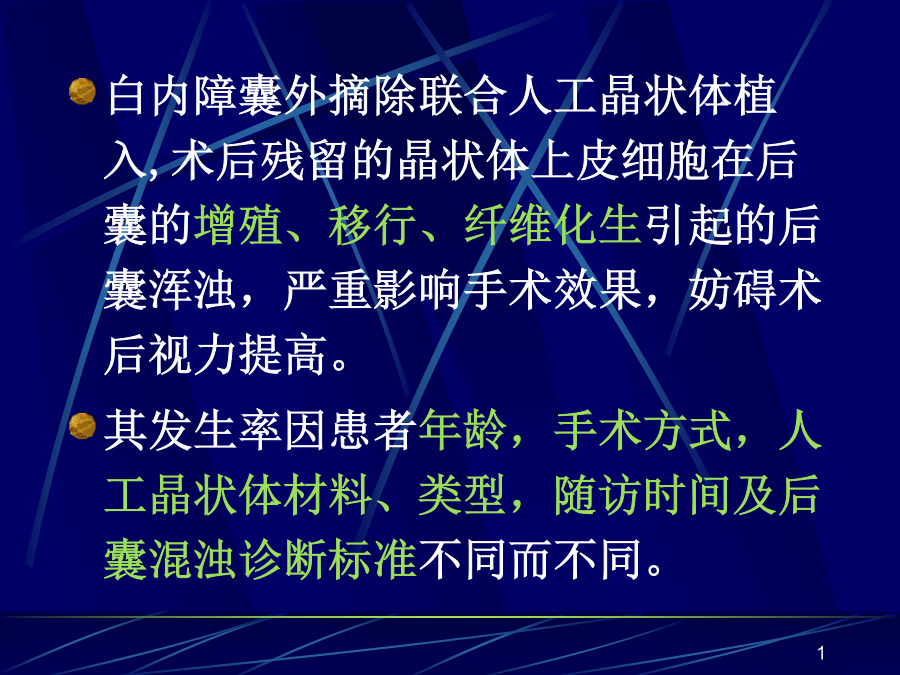 白内障囊外摘除联合人工晶状体植入, 术后残留的晶状体上皮细胞在后囊的增殖、移行、纤维化生引起的后囊浑浊，严重影响手术效果，妨碍术后视力提高。

其发生率因患者年龄，手术方式，人工晶状体材料、类型，随访时间及后囊混浊诊断标准不同而不同。

1